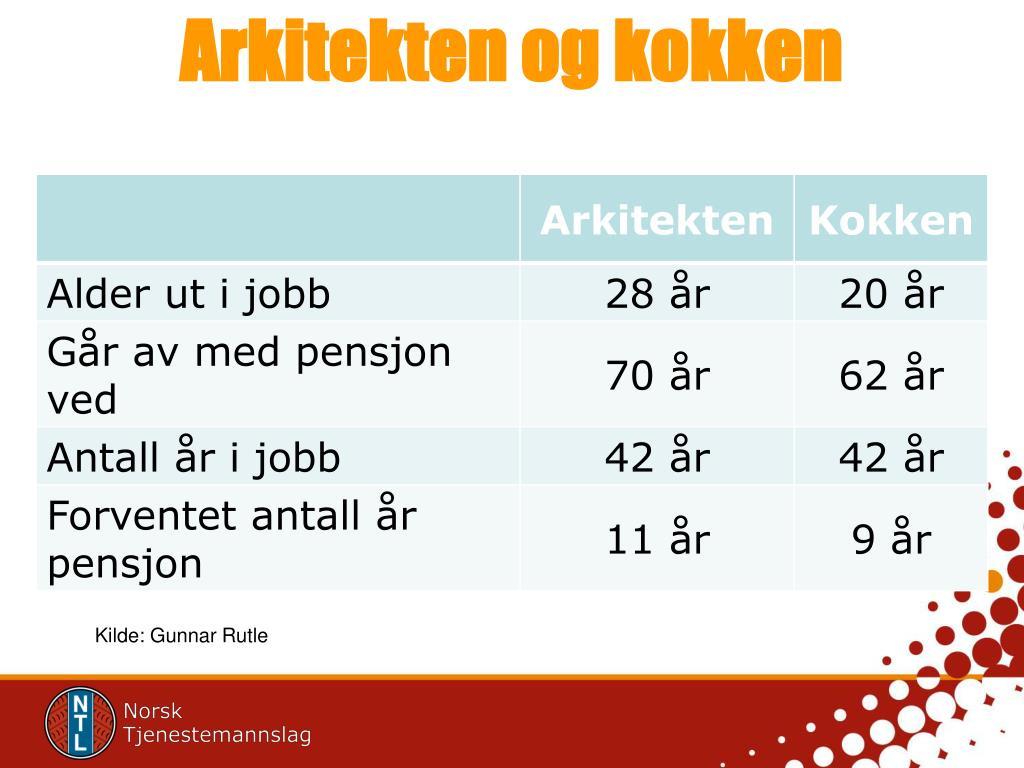 Arkitekten og kokken

| | Arkitekten | Kokken |
|---|---|---|
| Alder ut i jobb | 28 år | 20 år |
| Går av med pensjon ved | 70 år | 62 år |
| Antall år i jobb | 42 år | 42 år |
| Forventet antall år pensjon | 11 år | 9 år |

Kilde: Gunnar Rutle

NTL

Norsk Tjenestemannslag